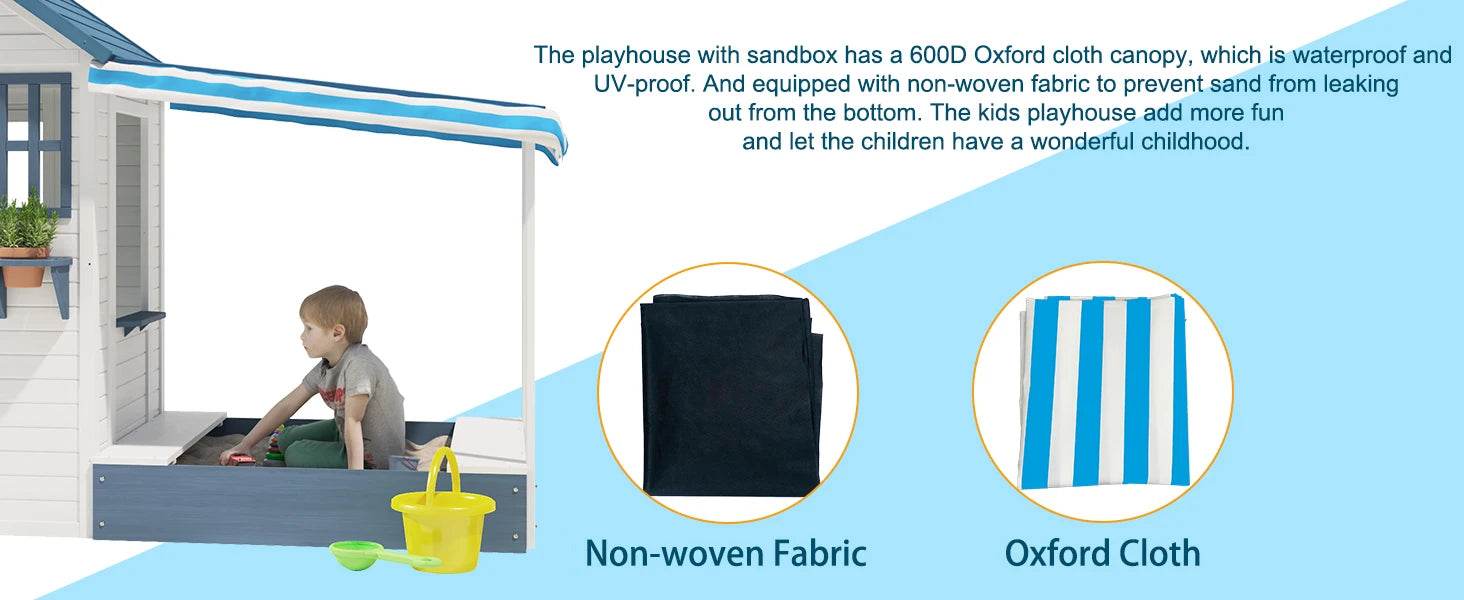 The playhouse with sandbox has a 600D Oxford cloth canopy, which is waterproof and UV-proof. And equipped with non-woven fabric to prevent sand from leaking out from the bottom. The kids playhouse add more fun and let the children have a wonderful childhood.

Non-woven Fabric

Oxford Cloth